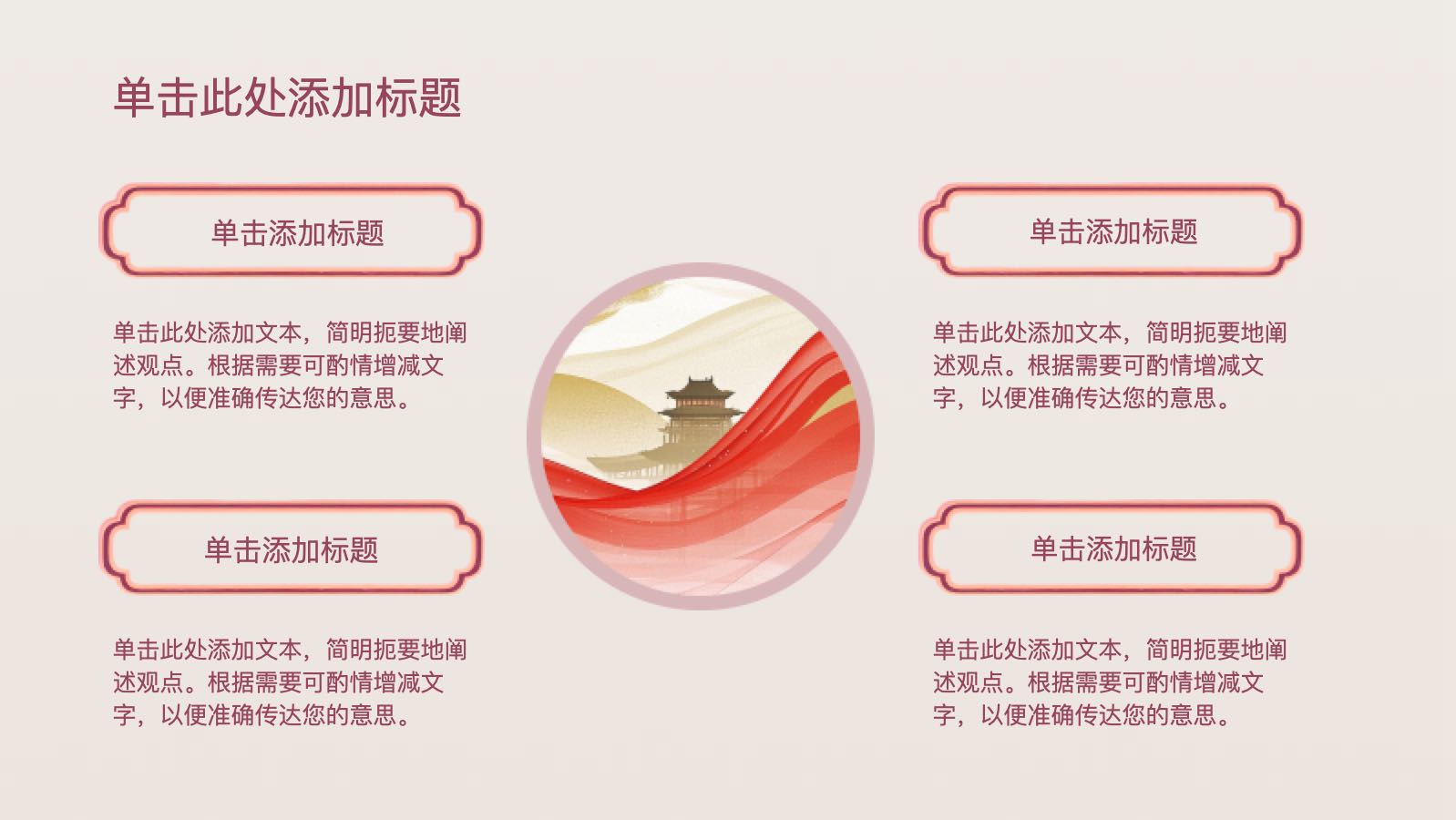 单击此处添加标题

单击添加标题

单击此处添加文本，简明扼要地阐述观点。根据需要可酌情增减文字，以便准确传达您的意思。

单击添加标题

单击此处添加文本，简明扼要地阐述观点。根据需要可酌情增减文字，以便准确传达您的意思。

单击添加标题

单击此处添加文本，简明扼要地阐述观点。根据需要可酌情增减文字，以便准确传达您的意思。

单击添加标题

单击此处添加文本，简明扼要地阐述观点。根据需要可酌情增减文字，以便准确传达您的意思。